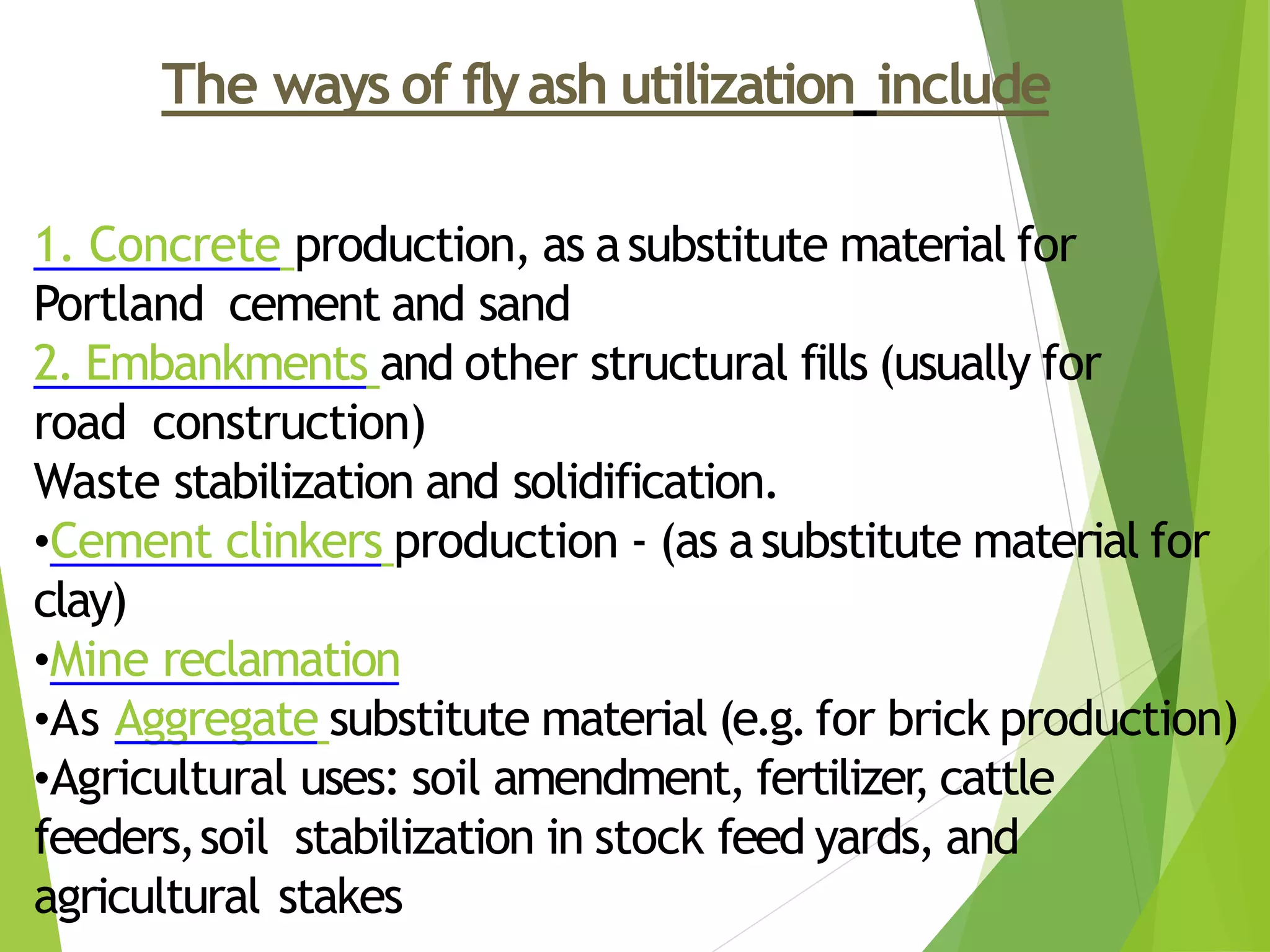 The ways of fly ash utilization include

1. Concrete production, as a substitute material for Portland cement and sand
2. Embankments and other structural fills (usually for road construction)
Waste stabilization and solidification.
•Cement clinkers production - (as a substitute material for clay)
•Mine reclamation
•As Aggregate substitute material (e.g. for brick production)
•Agricultural uses: soil amendment, fertilizer, cattle feeders, soil stabilization in stock feed yards, and agricultural stakes